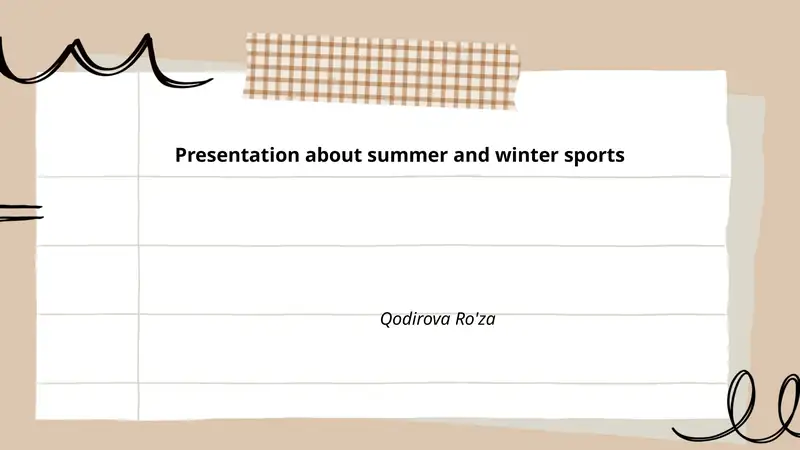 Presentation about summer and winter sports

Qodirova Ro'za